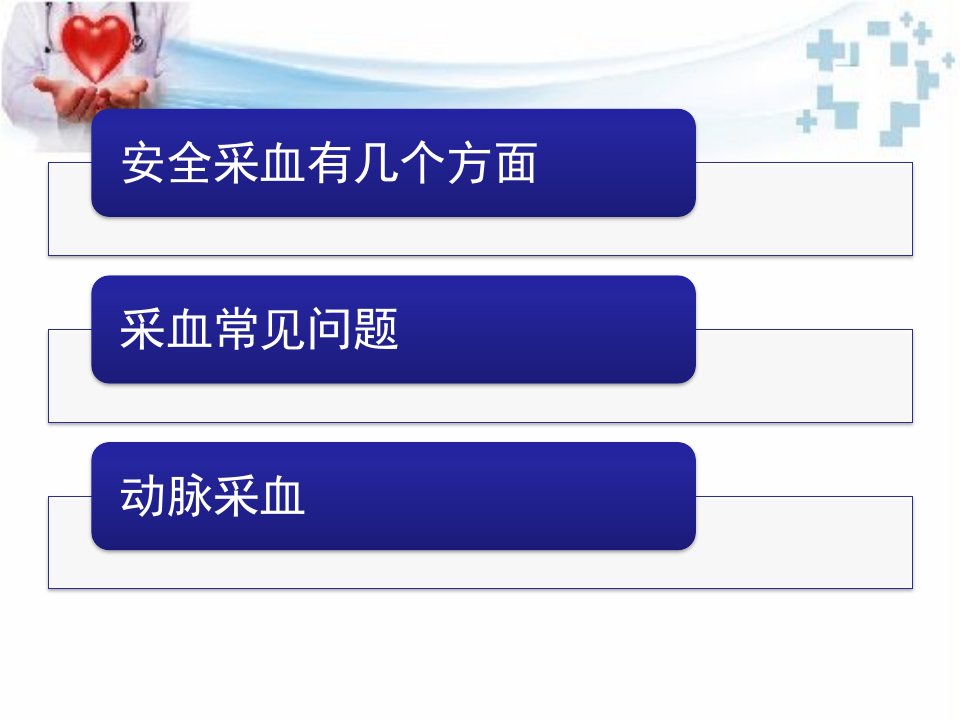 安全采血有几个方面

采血常见问题

动脉采血